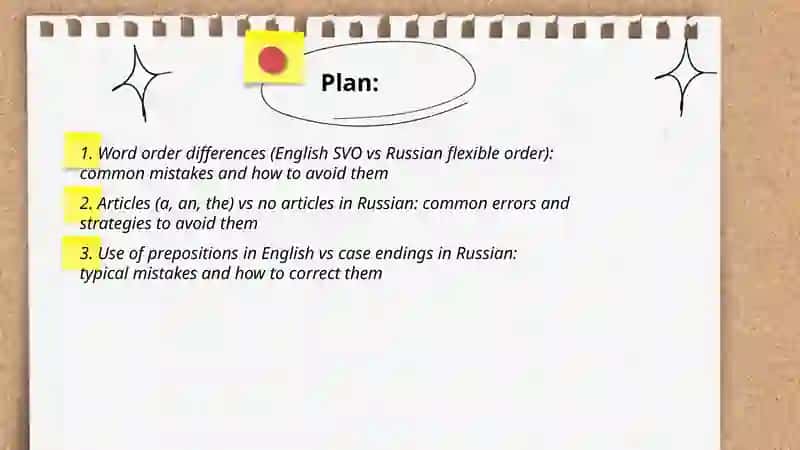 Plan:

1. Word order differences (English SVO vs Russian flexible order): common mistakes and how to avoid them

2. Articles (a, an, the) vs no articles in Russian: common errors and strategies to avoid them

3. Use of prepositions in English vs case endings in Russian: typical mistakes and how to correct them